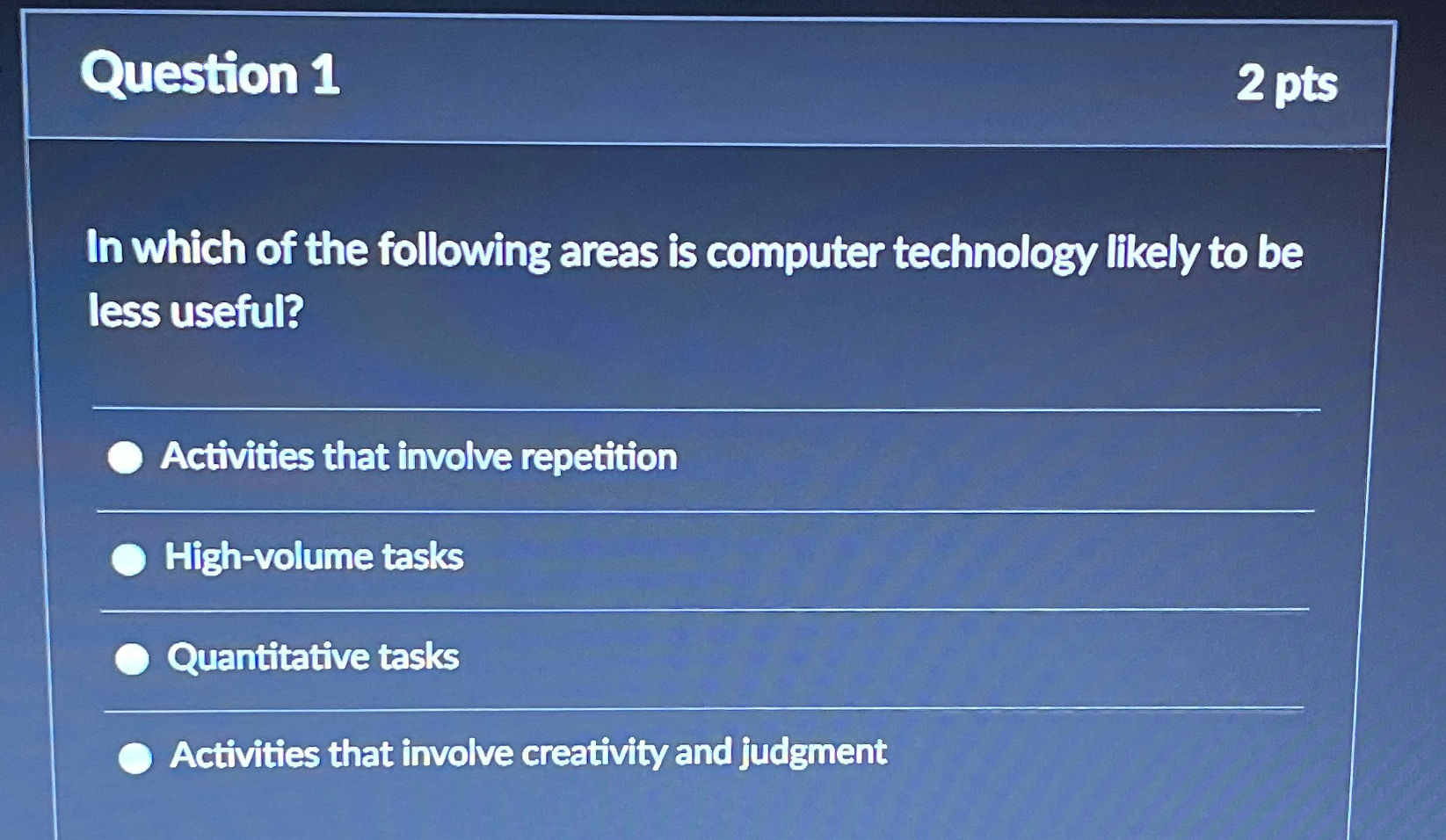 Question 1

2 pts

In which of the following areas is computer technology likely to be less useful?

Activities that involve repetition

High-volume tasks

Quantitative tasks

Activities that involve creativity and judgment